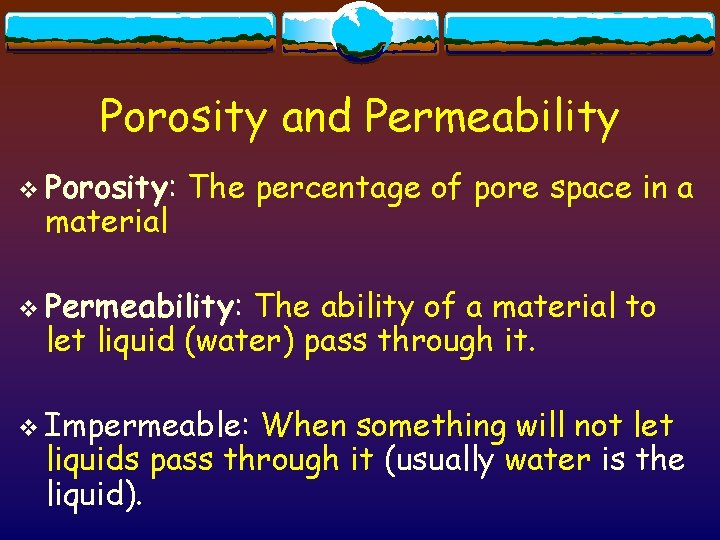 Porosity and Permeability

❖ Porosity: The percentage of pore space in a material

❖ Permeability: The ability of a material to let liquid (water) pass through it.

❖ Impermeable: When something will not let liquids pass through it (usually water is the liquid).